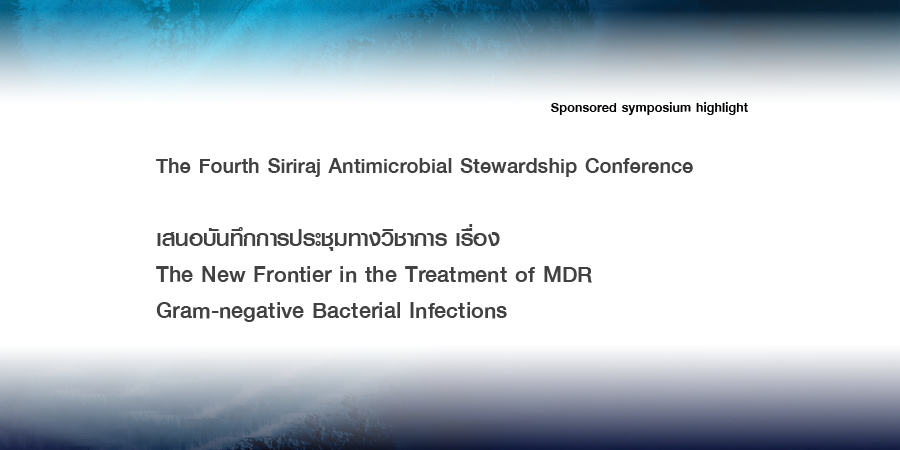 Sponsored symposium highlight

The Fourth Siriraj Antimicrobial Stewardship Conference

เสนอบันทึกการประชุมทางวิชาการ เรื่อง
The New Frontier in the Treatment of MDR Gram-negative Bacterial Infections